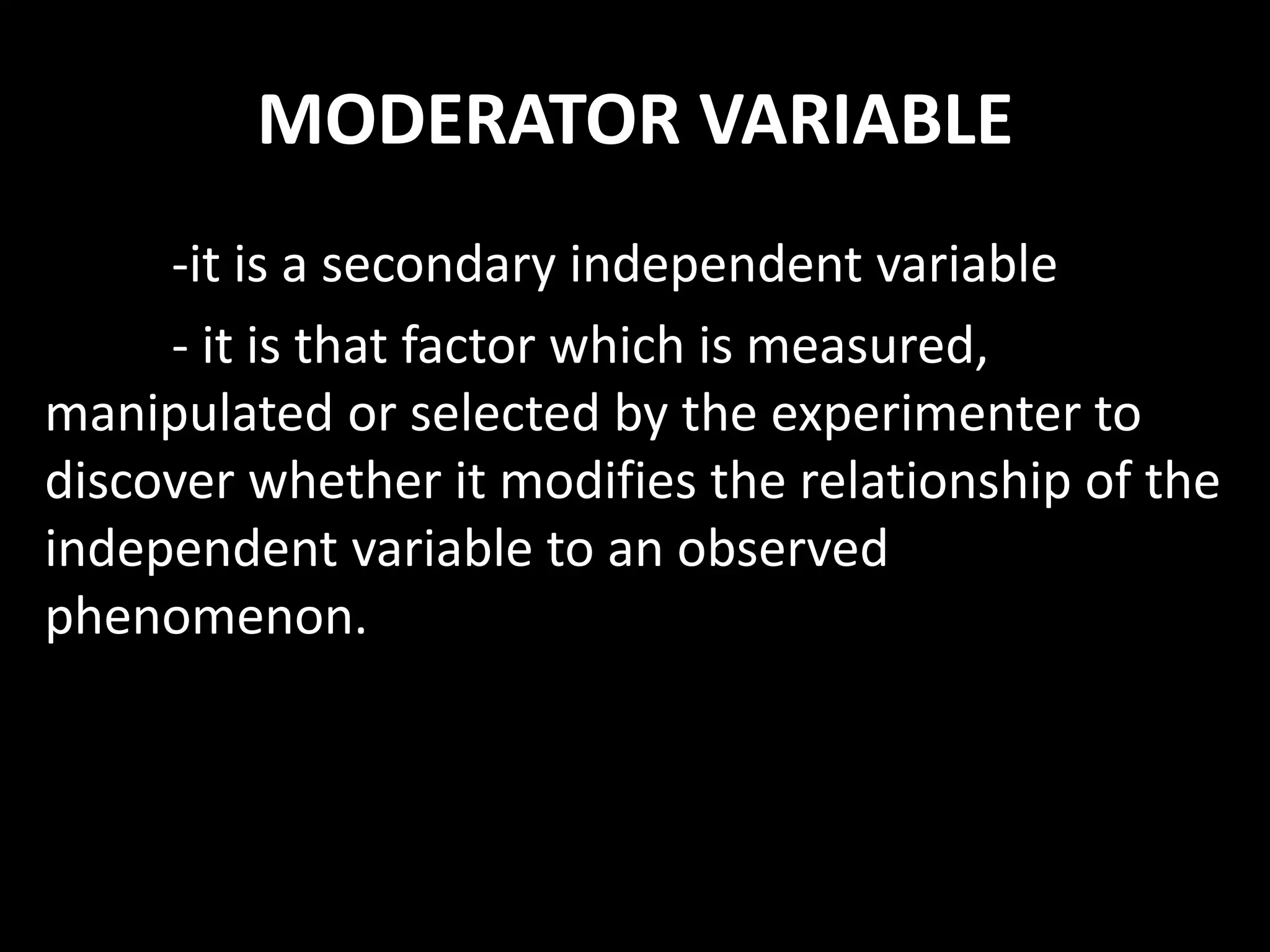 MODERATOR VARIABLE

-it is a secondary independent variable

- it is that factor which is measured, manipulated or selected by the experimenter to discover whether it modifies the relationship of the independent variable to an observed phenomenon.